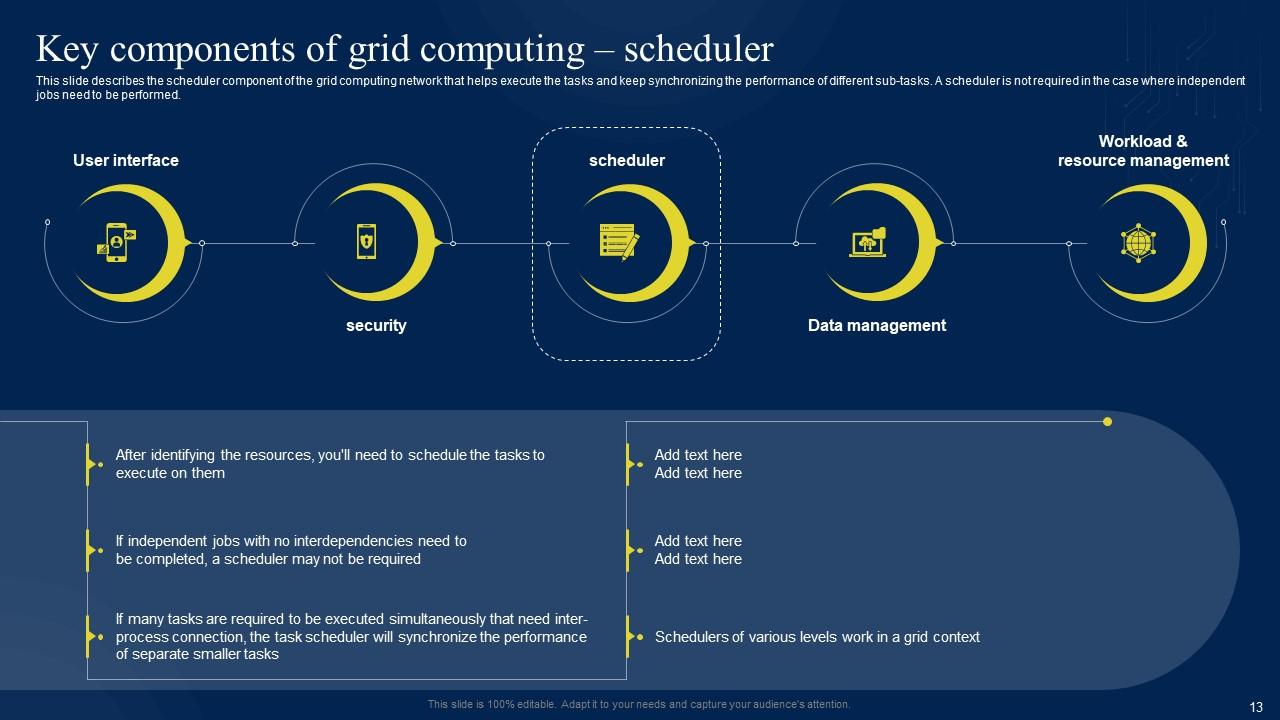 Key components of grid computing – scheduler

This slide describes the scheduler component of the grid computing network that helps execute the tasks and keep synchronizing the performance of different sub-tasks. A scheduler is not required in the case where independent jobs need to be performed.

User interface

security

scheduler

Data management

Workload & resource management

After identifying the resources, you'll need to schedule the tasks to execute on them

If independent jobs with no interdependencies need to be completed, a scheduler may not be required

If many tasks are required to be executed simultaneously that need inter-process connection, the task scheduler will synchronize the performance of separate smaller tasks

Add text here
Add text here

Add text here
Add text here

Schedulers of various levels work in a grid context

This slide is 100% editable. Adapt it to your needs and capture your audience's attention.

13